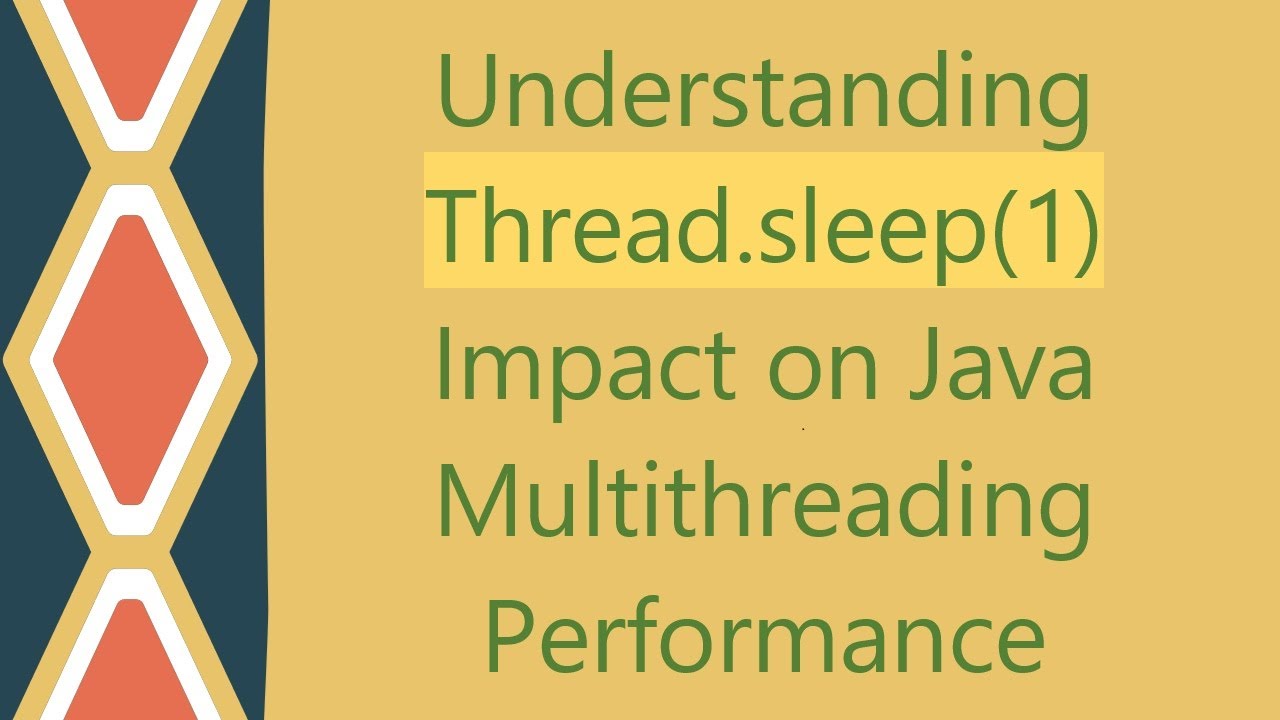 Understanding Thread.sleep(1) Impact on Java Multithreading Performance